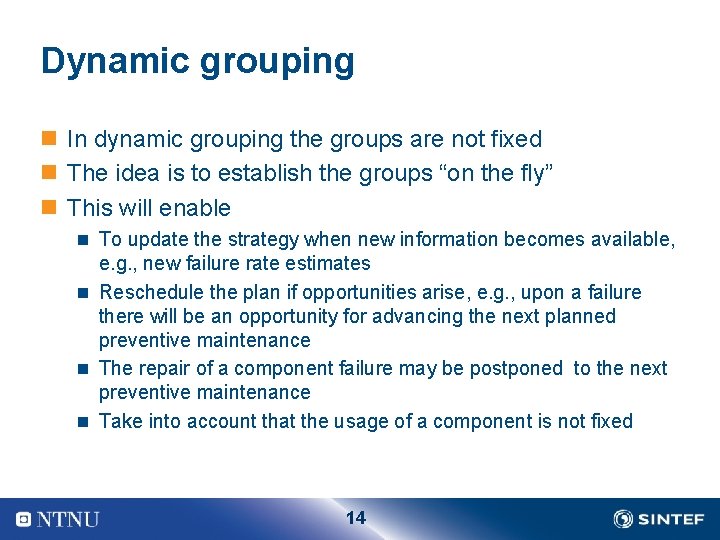 Dynamic grouping

- In dynamic grouping the groups are not fixed
- The idea is to establish the groups “on the fly”
- This will enable
  - To update the strategy when new information becomes available, e.g., new failure rate estimates
  - Reschedule the plan if opportunities arise, e.g., upon a failure there will be an opportunity for advancing the next planned preventive maintenance
  - The repair of a component failure may be postponed to the next preventive maintenance
  - Take into account that the usage of a component is not fixed

NTNU
14
SINTEF